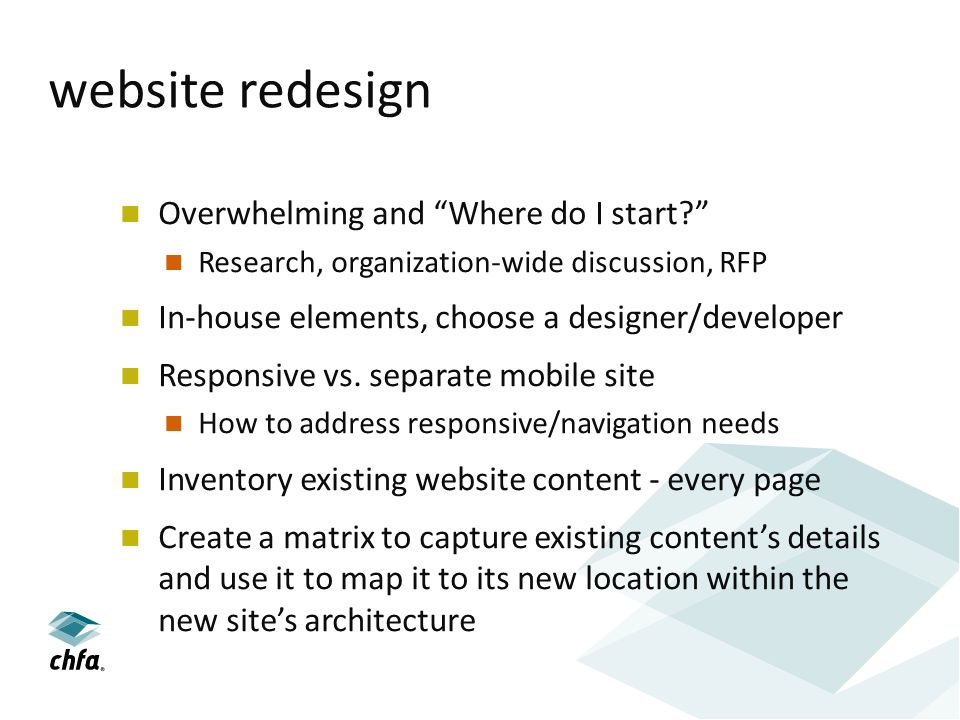 website redesign

Overwhelming and “Where do I start?”

Research, organization-wide discussion, RFP

In-house elements, choose a designer/developer

Responsive vs. separate mobile site

How to address responsive/navigation needs

Inventory existing website content - every page

Create a matrix to capture existing content’s details and use it to map it to its new location within the new site’s architecture

chfa.